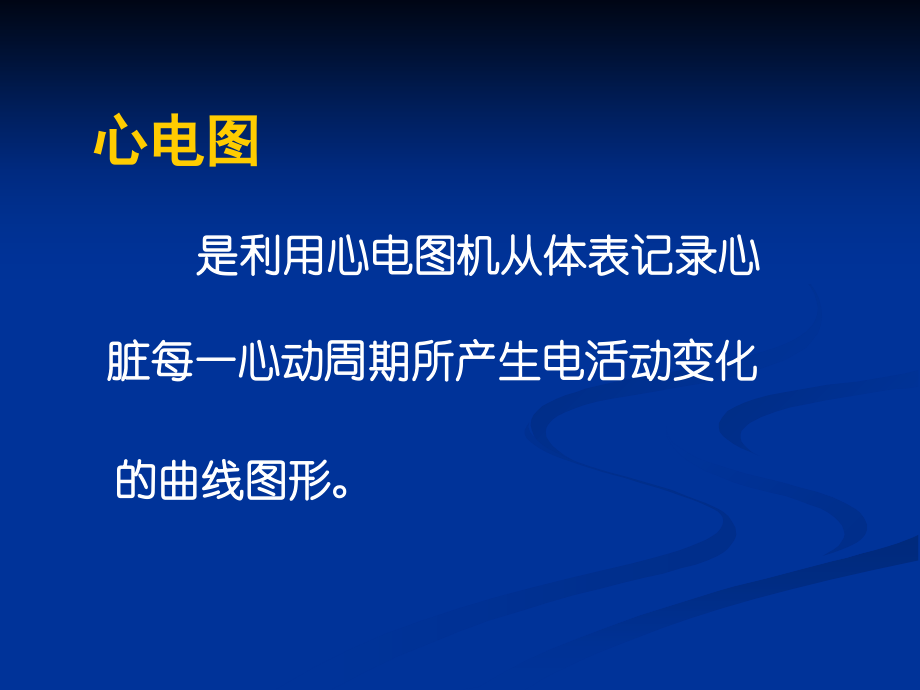 心电图

是利用心电图机从体表记录心脏每一心动周期所产生电活动变化的曲线图形。